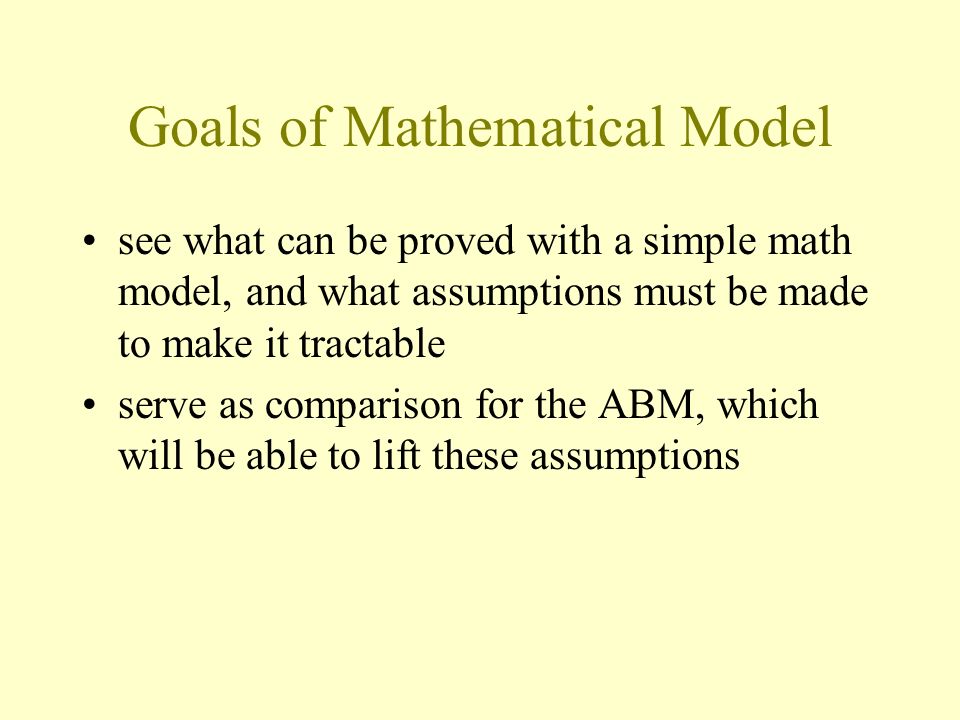 Goals of Mathematical Model

• see what can be proved with a simple math model, and what assumptions must be made to make it tractable
• serve as comparison for the ABM, which will be able to lift these assumptions